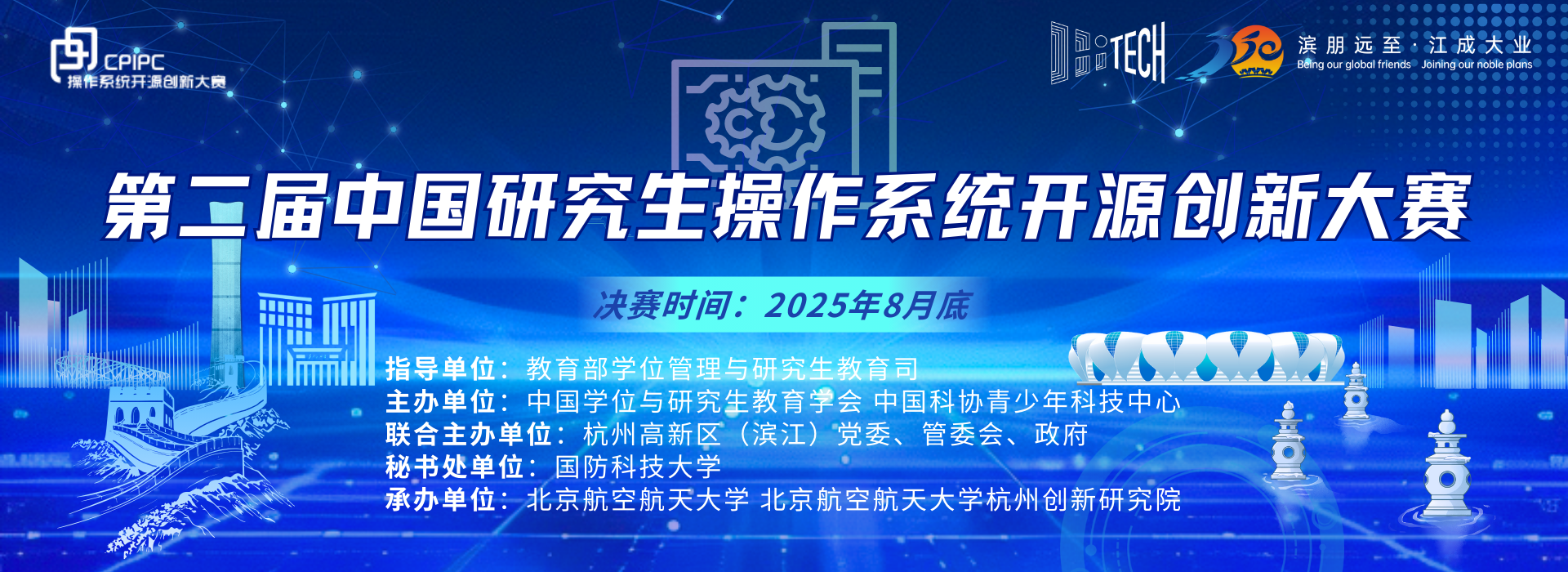 CPIPC
操作系统开源创新大赛

TECH

滨朋远至·江成大业
Being our global friends Joining our noble plans

第二届中国研究生操作系统开源创新大赛

决赛时间：2025年8月底

指导单位：教育部学位管理与研究生教育司
主办单位：中国学位与研究生教育学会 中国科协青少年科技中心
联合主办单位：杭州高新区（滨江）党委、管委会、政府
秘书处单位：国防科技大学
承办单位：北京航空航天大学 北京航空航天大学杭州创新研究院